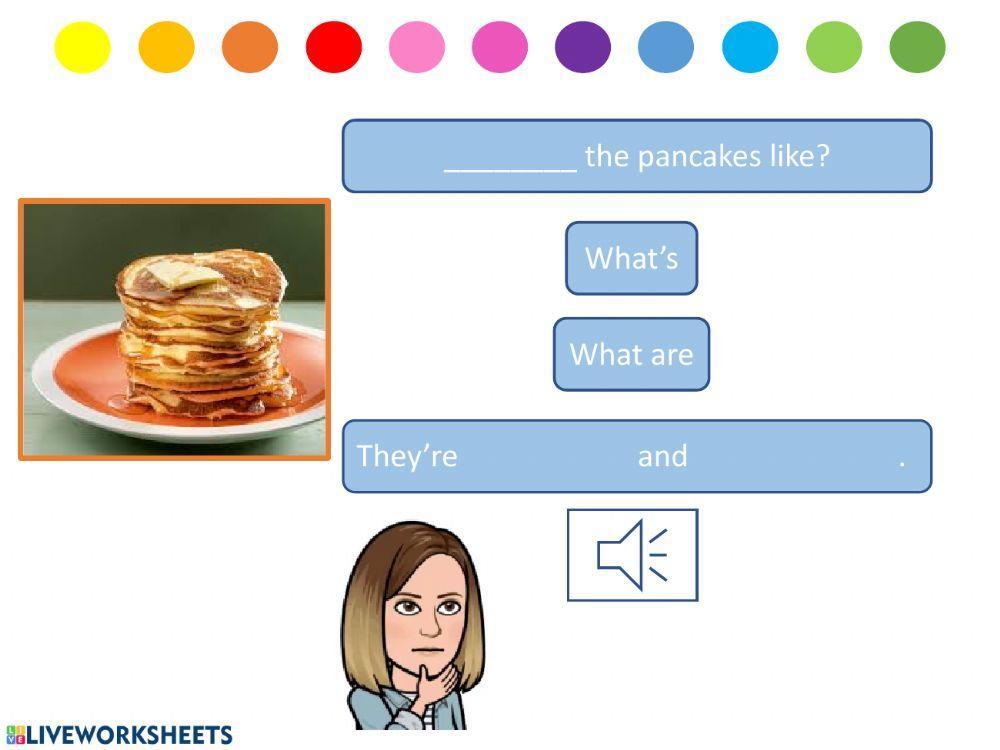 ________ the pancakes like?

What's

What are

They're and .

LIVEWORKSHEETS